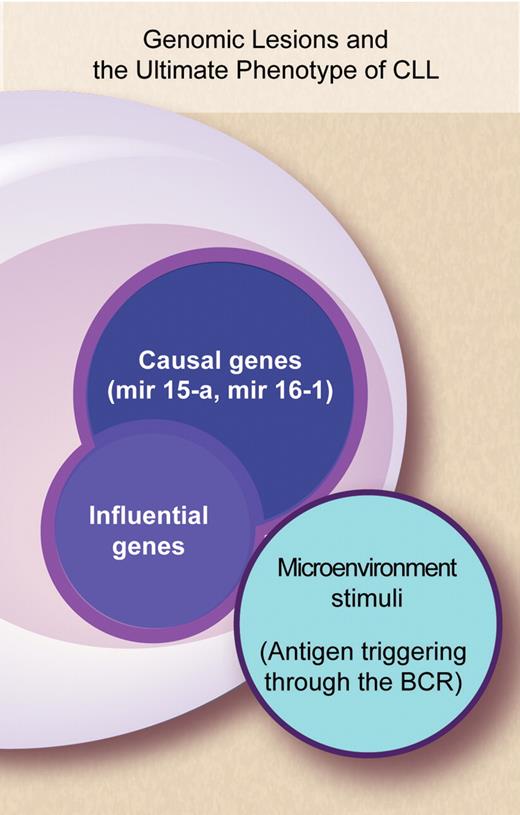 Genomic Lesions and the Ultimate Phenotype of CLL

Causal genes (mir 15-a, mir 16-1)

Influential genes

Microenvironment stimuli

(Antigen triggering through the BCR)